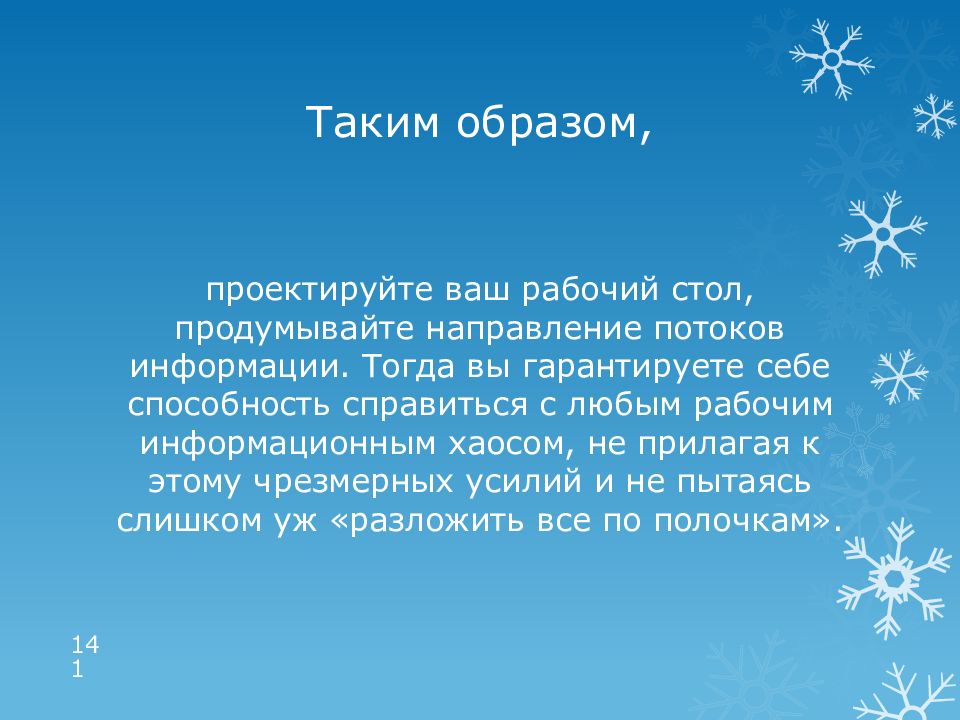 Таким образом,

проектируйте ваш рабочий стол, продумывайте направление потоков информации. Тогда вы гарантируете себе способность справиться с любым рабочим информационным хаосом, не прилагая к этому чрезмерных усилий и не пытаясь слишком уж «разложить все по полочкам».

14
1